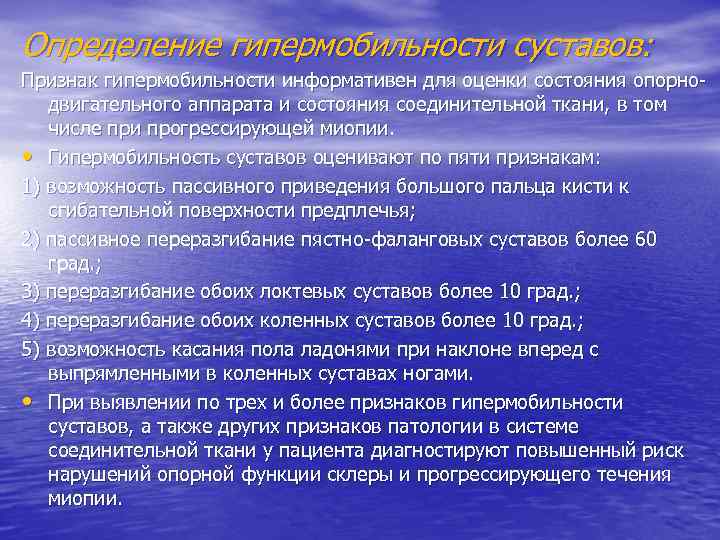 Определение гипермобильности суставов:

Признак гипермобильности информативен для оценки состояния опорно-двигательного аппарата и состояния соединительной ткани, в том числе при прогрессирующей миопии.

• Гипермобильность суставов оценивают по пяти признакам:

1) возможность пассивного приведения большого пальца кисти к сгибательной поверхности предплечья;

2) пассивное переразгибание пястно-фаланговых суставов более 60 град.;

3) переразгибание обоих локтевых суставов более 10 град.;

4) переразгибание обоих коленных суставов более 10 град.;

5) возможность касания пола ладонями при наклоне вперед с выпрямленными в коленных суставах ногами.

• При выявлении по трех и более признаков гипермобильности суставов, а также других признаков патологии в системе соединительной ткани у пациента диагностируют повышенный риск нарушений опорной функции склеры и прогрессирующего течения миопии.